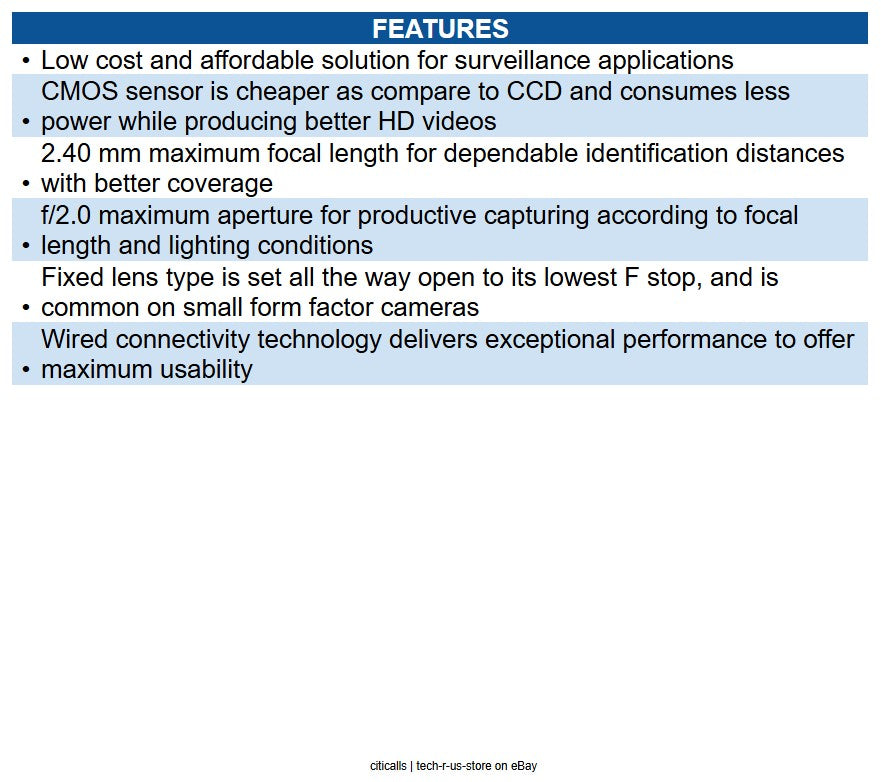 FEATURES

• Low cost and affordable solution for surveillance applications

• CMOS sensor is cheaper as compare to CCD and consumes less power while producing better HD videos

• 2.40 mm maximum focal length for dependable identification distances with better coverage

• f/2.0 maximum aperture for productive capturing according to focal length and lighting conditions

• Fixed lens type is set all the way open to its lowest F stop, and is common on small form factor cameras

• Wired connectivity technology delivers exceptional performance to offer maximum usability

citicalls | tech-r-us-store on eBay